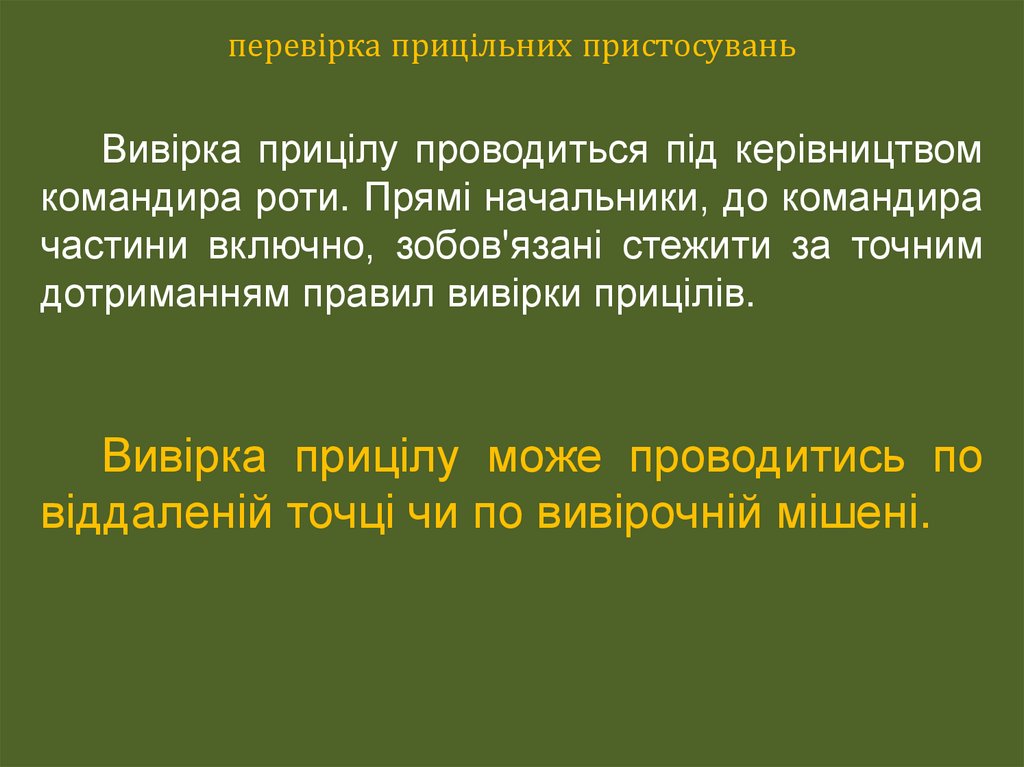 перевірка прицільних пристосувань

Вивірка прицілу проводиться під керівництвом командира роти. Прямі начальники, до командира частини включно, зобов'язані стежити за точним дотриманням правил вивірки прицілів.

Вивірка прицілу може проводитись по віддаленій точці чи по вивірочній мішені.